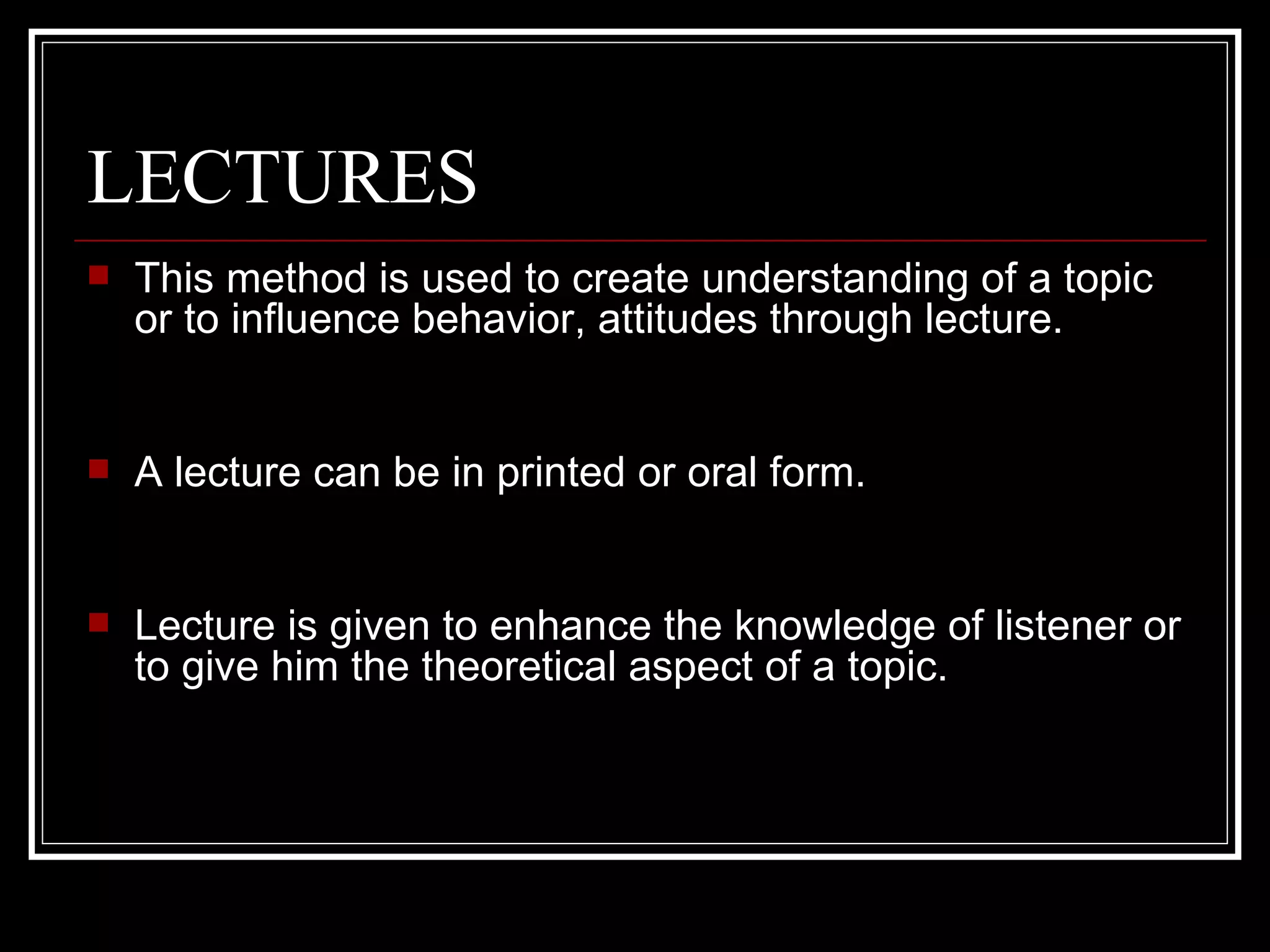 LECTURES

This method is used to create understanding of a topic or to influence behavior, attitudes through lecture.

A lecture can be in printed or oral form.

Lecture is given to enhance the knowledge of listener or to give him the theoretical aspect of a topic.